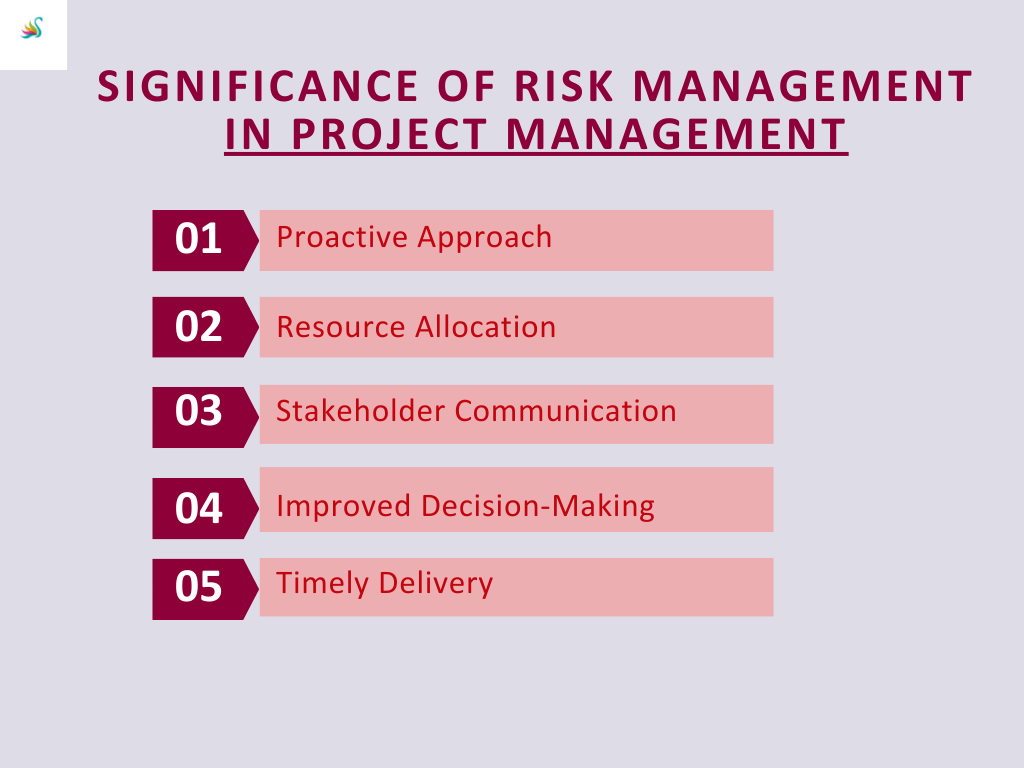 SIGNIFICANCE OF RISK MANAGEMENT IN PROJECT MANAGEMENT

01 Proactive Approach

02 Resource Allocation

03 Stakeholder Communication

04 Improved Decision-Making

05 Timely Delivery